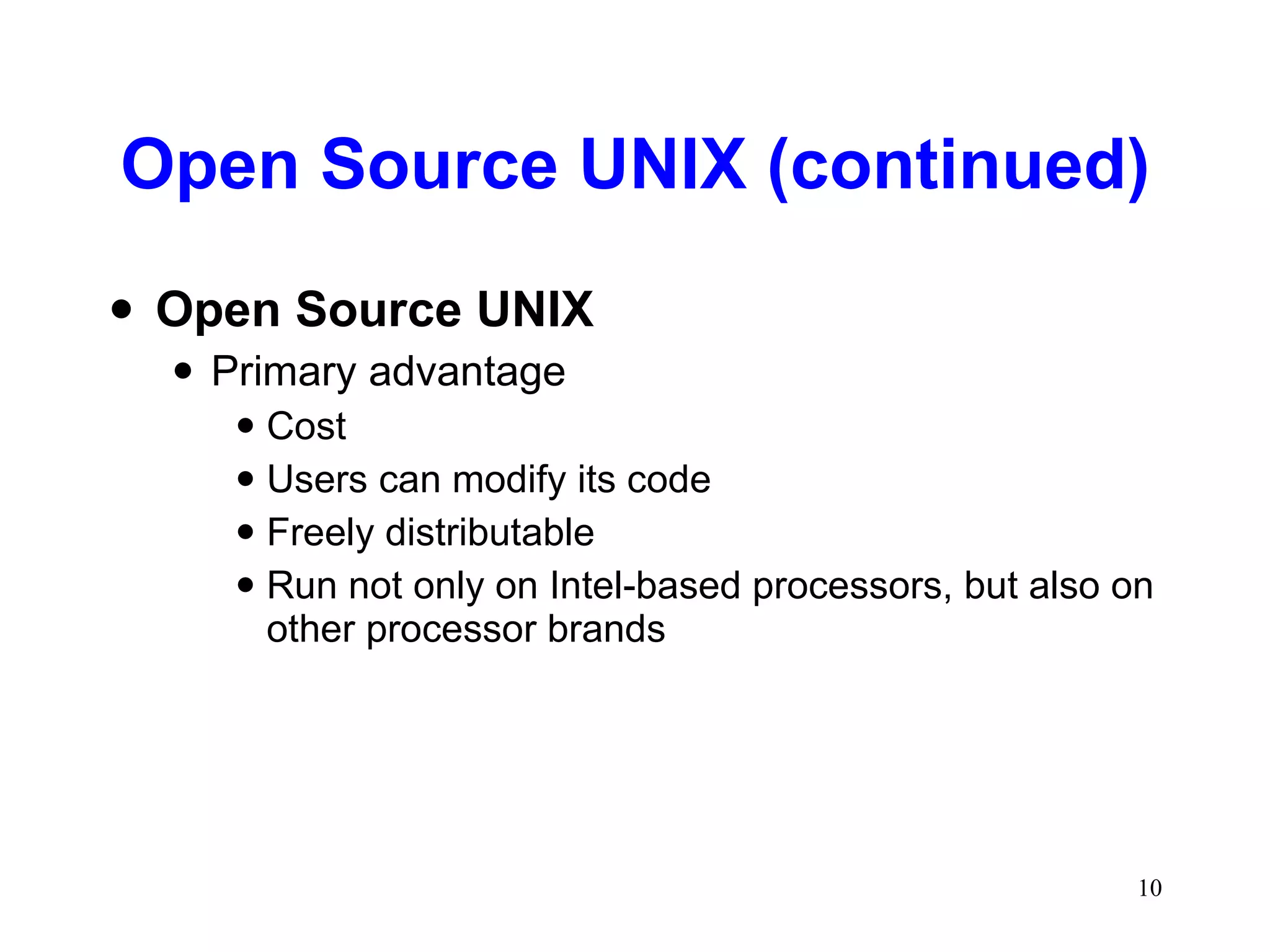 Open Source UNIX (continued)

• Open Source UNIX
• Primary advantage
• Cost
• Users can modify its code
• Freely distributable
• Run not only on Intel-based processors, but also on other processor brands

10